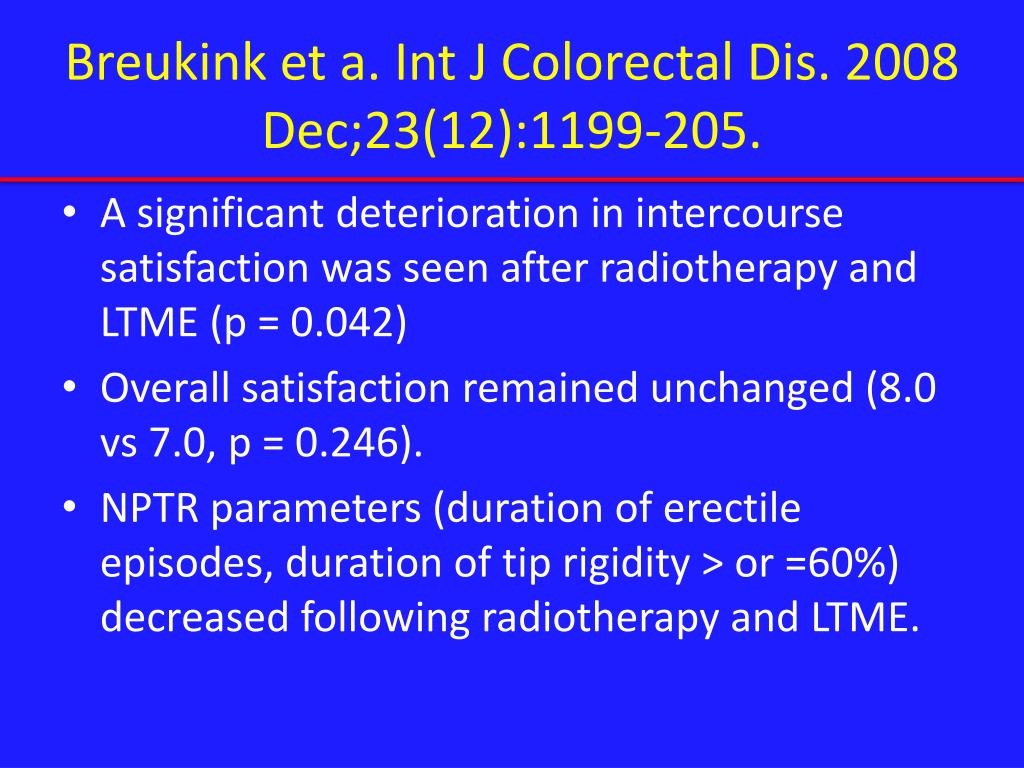 Breukink et a. Int J Colorectal Dis. 2008 Dec;23(12):1199-205.

• A significant deterioration in intercourse satisfaction was seen after radiotherapy and LTME (p = 0.042)
• Overall satisfaction remained unchanged (8.0 vs 7.0, p = 0.246).
• NPTR parameters (duration of erectile episodes, duration of tip rigidity > or =60%) decreased following radiotherapy and LTME.